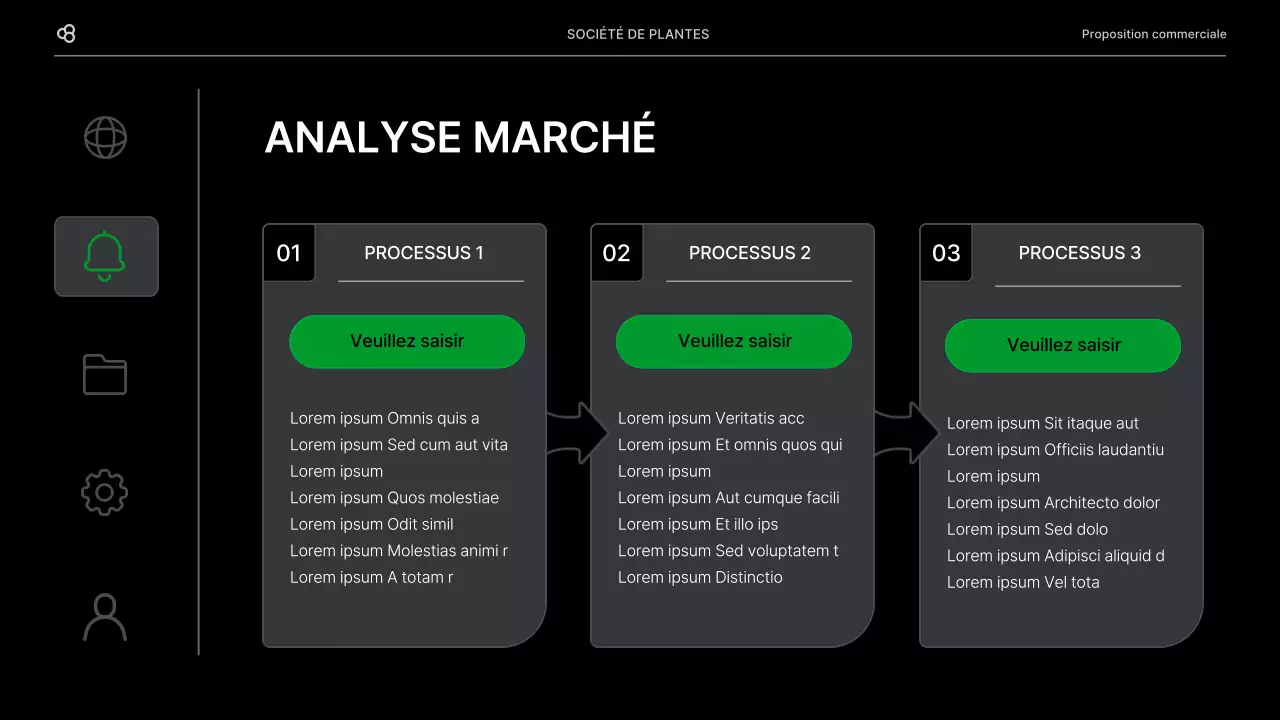 SOCIÉTÉ DE PLANTES

Proposition commerciale

ANALYSE MARCHÉ

01 PROCESSUS 1

Veuillez saisir

Lorem ipsum Omnis quis a
Lorem ipsum Sed cum aut vita
Lorem ipsum
Lorem ipsum Quos molestiae
Lorem ipsum Odit simil
Lorem ipsum Molestias animi r
Lorem ipsum A totam r

02 PROCESSUS 2

Veuillez saisir

Lorem ipsum Veritatis acc
Lorem ipsum Et omnis quos qui
Lorem ipsum
Lorem ipsum Aut cumque facili
Lorem ipsum Et illo ips
Lorem ipsum Sed voluptatem t
Lorem ipsum Distinctio

03 PROCESSUS 3

Veuillez saisir

Lorem ipsum Sit itaque aut
Lorem ipsum Officiis laudantiu
Lorem ipsum
Lorem ipsum Architecto dolor
Lorem ipsum Sed dolo
Lorem ipsum Adipisci aliquid d
Lorem ipsum Vel tota